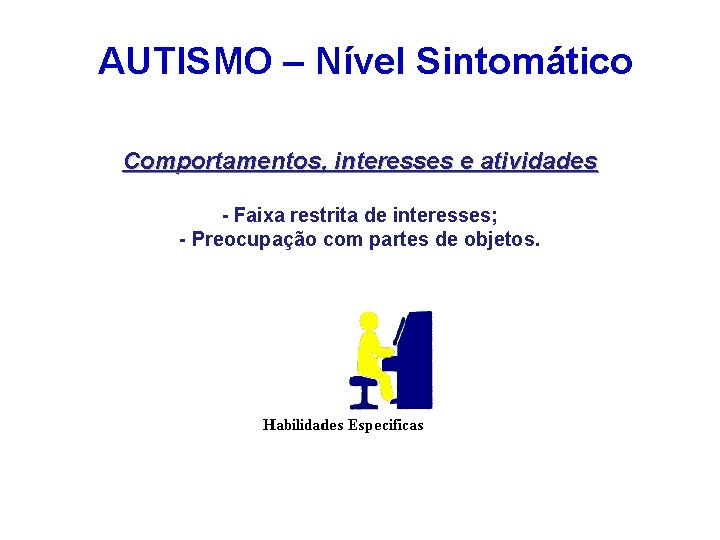 AUTISMO – Nível Sintomático

Comportamentos, interesses e atividades

- Faixa restrita de interesses;
- Preocupação com partes de objetos.

Habilidades Especificas